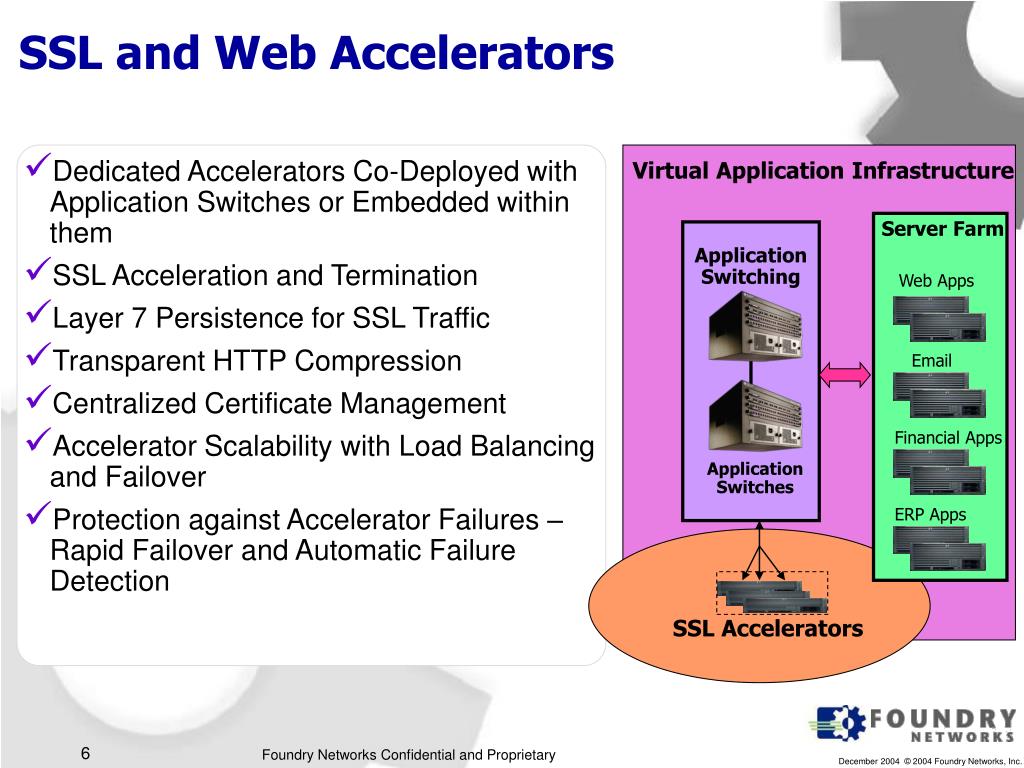 SSL and Web Accelerators

✓Dedicated Accelerators Co-Deployed with Application Switches or Embedded within them
✓SSL Acceleration and Termination
✓Layer 7 Persistence for SSL Traffic
✓Transparent HTTP Compression
✓Centralized Certificate Management
✓Accelerator Scalability with Load Balancing and Failover
✓Protection against Accelerator Failures – Rapid Failover and Automatic Failure Detection

Virtual Application Infrastructure

Application Switching

Application Switches

Server Farm

Web Apps

Email

Financial Apps

ERP Apps

SSL Accelerators

FOUNDRY NETWORKS

6

Foundry Networks Confidential and Proprietary

December 2004 © 2004 Foundry Networks, Inc.